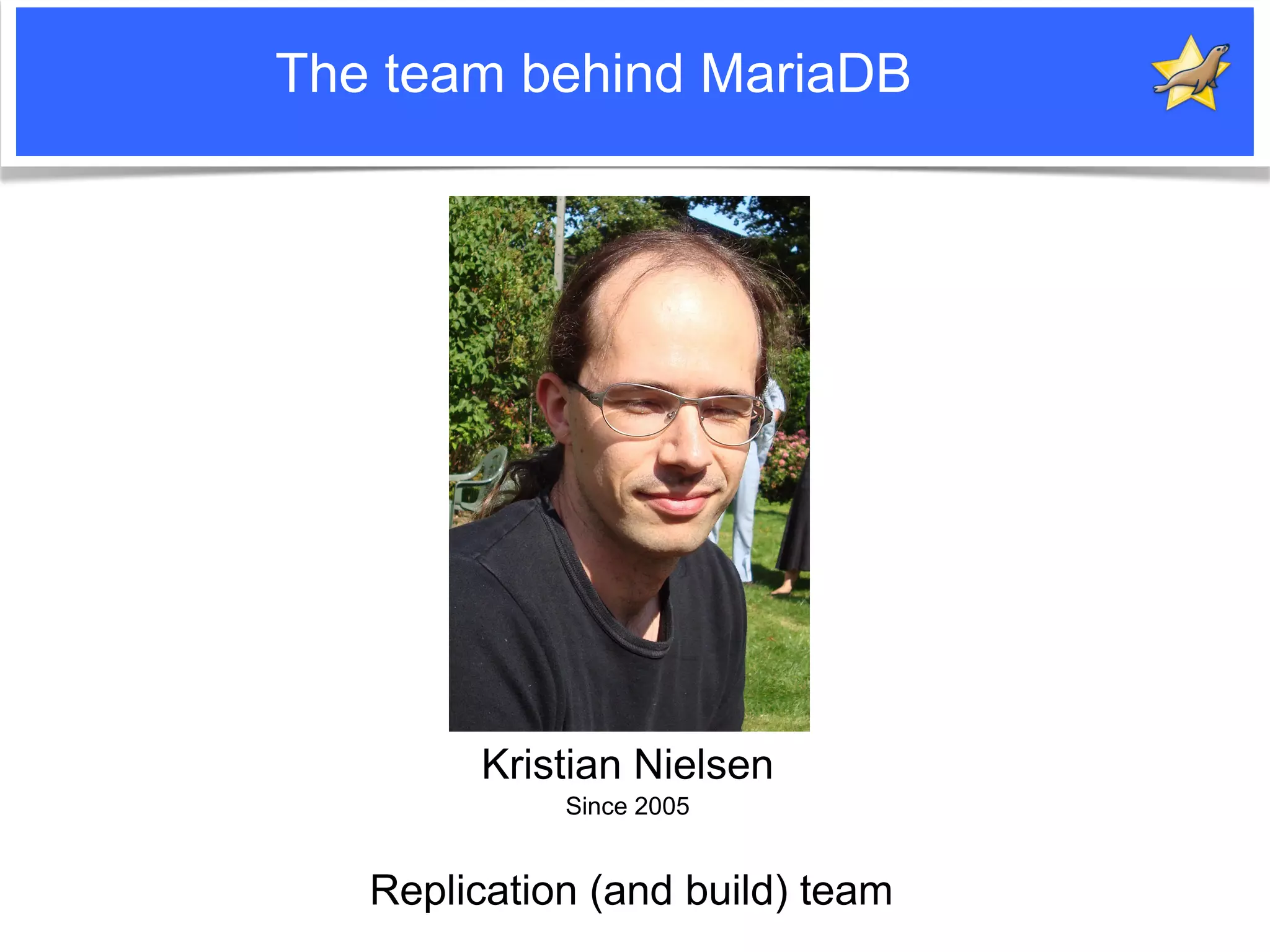 The team behind MariaDB

Kristian Nielsen
Since 2005

Replication (and build) team